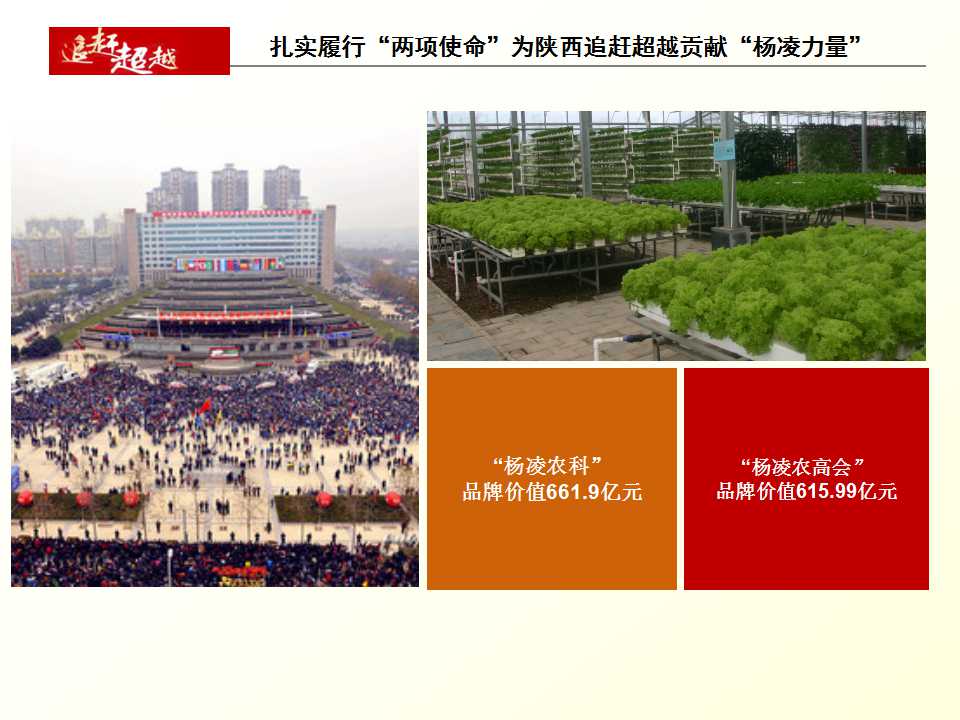 追赶超越

扎实履行“两项使命”为陕西追赶超越贡献“杨凌力量”

“杨凌农科”
品牌价值661.9亿元

“杨凌农高会”
品牌价值615.99亿元